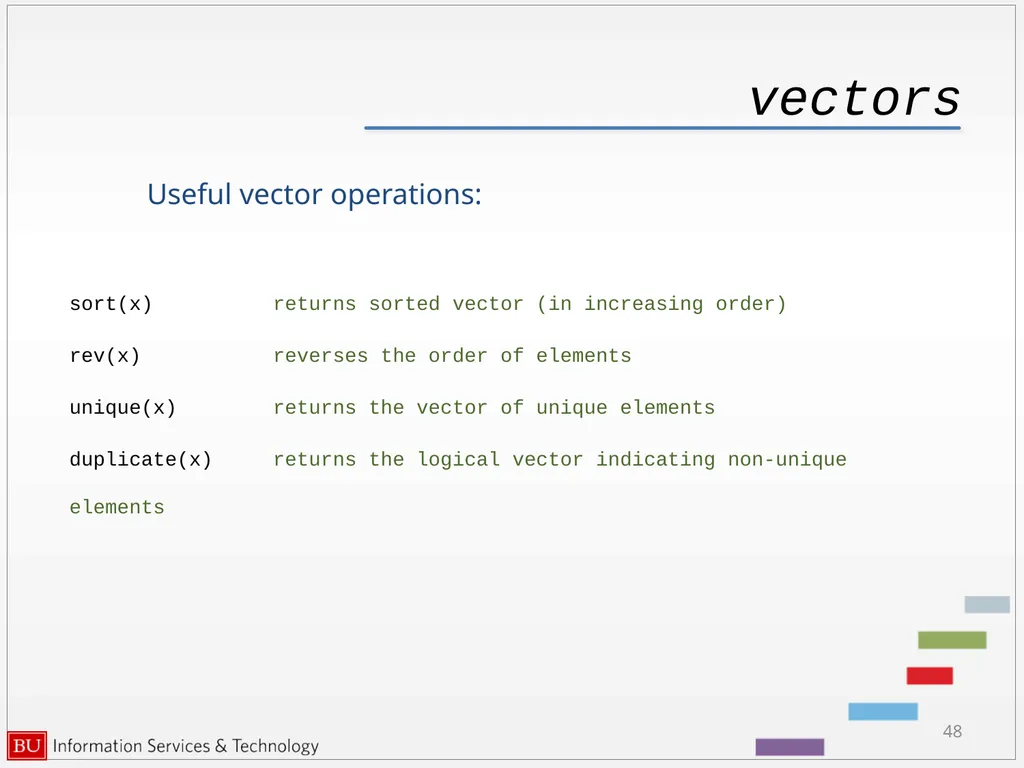 vectors

Useful vector operations:

sort(x)          returns sorted vector (in increasing order)

rev(x)           reverses the order of elements

unique(x)        returns the vector of unique elements

duplicate(x)     returns the logical vector indicating non-unique elements

BU Information Services & Technology

48